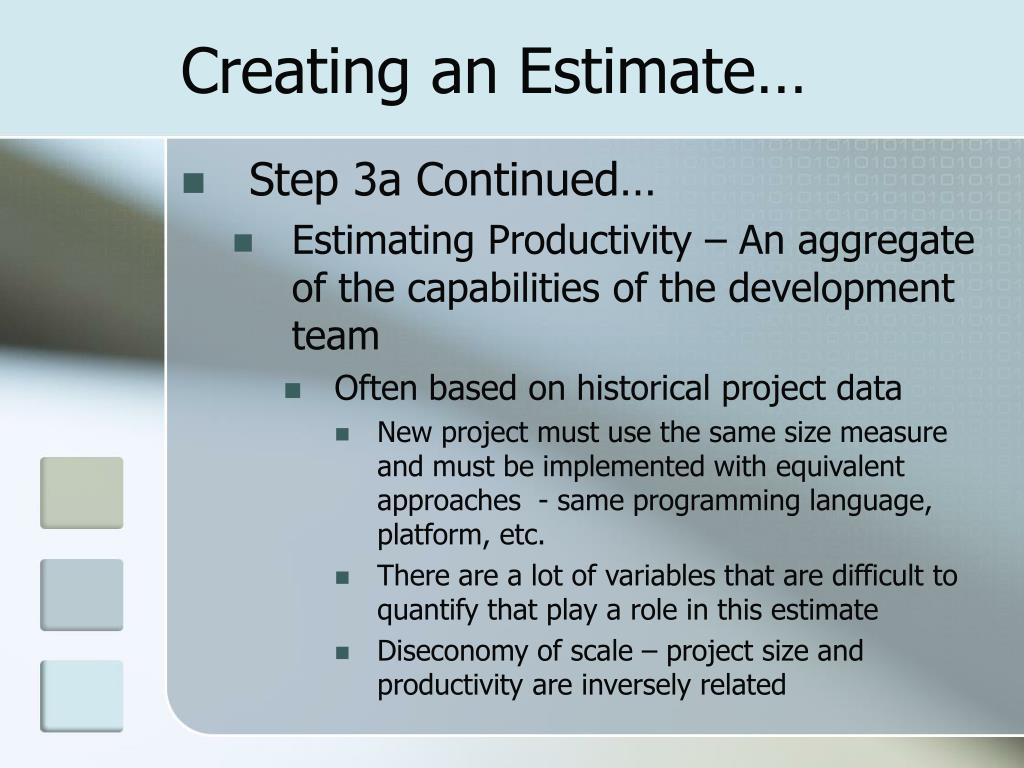 Creating an Estimate…

Step 3a Continued…

Estimating Productivity – An aggregate of the capabilities of the development team

Often based on historical project data

New project must use the same size measure and must be implemented with equivalent approaches - same programming language, platform, etc.

There are a lot of variables that are difficult to quantify that play a role in this estimate

Diseconomy of scale – project size and productivity are inversely related